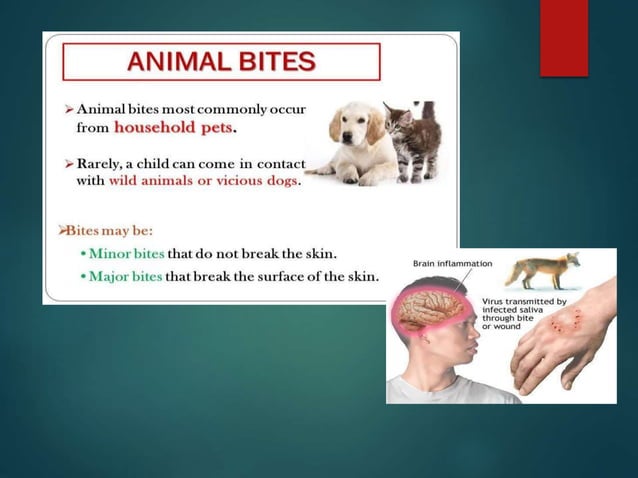 ANIMAL BITES

➢ Animal bites most commonly occur from household pets.

➢ Rarely, a child can come in contact with wild animals or vicious dogs.

➢Bites may be:

• Minor bites that do not break the skin.
• Major bites that break the surface of the skin.

Brain inflammation

Virus transmitted by infected saliva through bite or wound